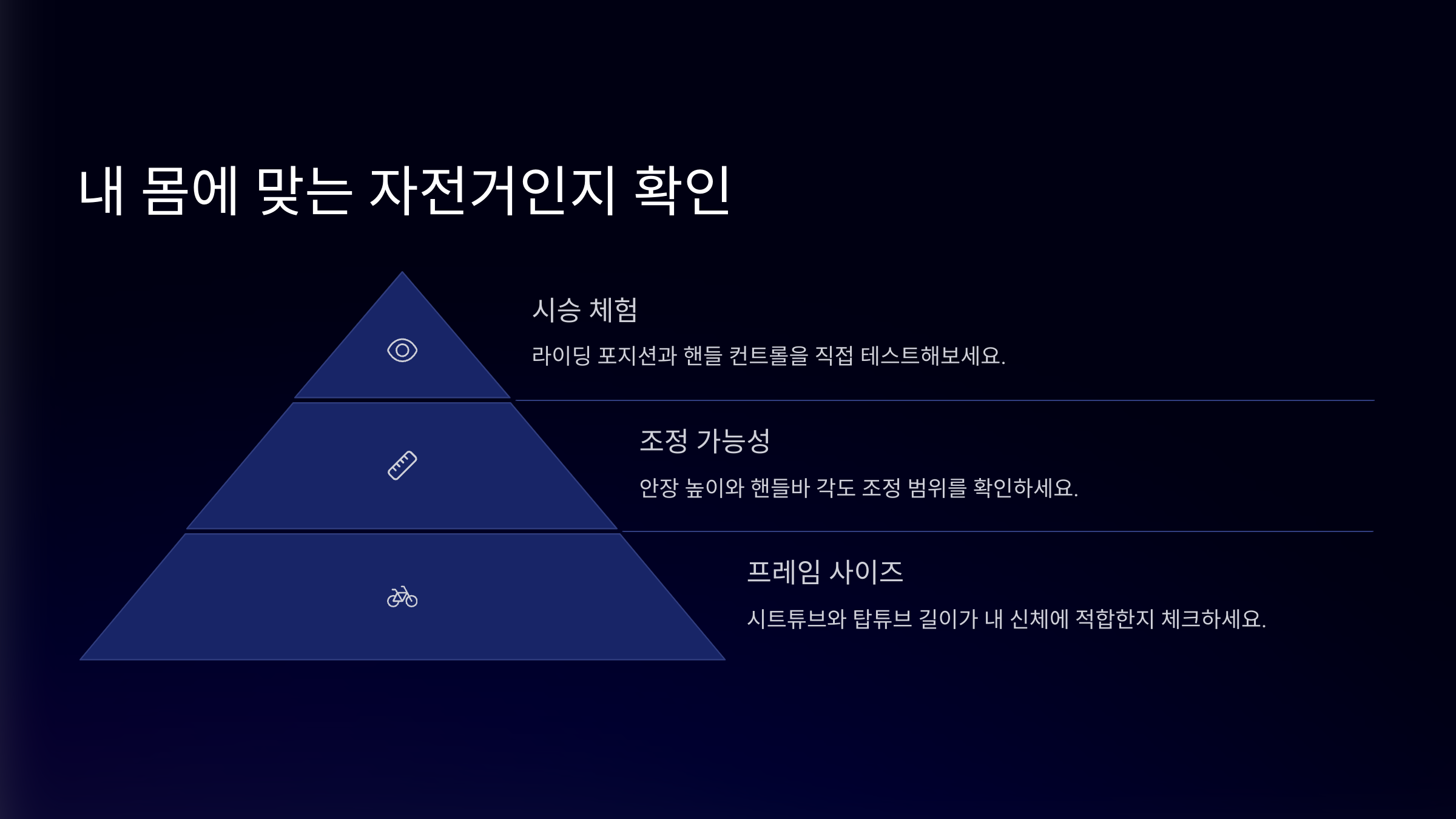 내 몸에 맞는 자전거인지 확인

시승 체험

라이딩 포지션과 핸들 컨트롤을 직접 테스트해보세요.

조정 가능성

안장 높이와 핸들바 각도 조정 범위를 확인하세요.

프레임 사이즈

시트튜브와 탑튜브 길이가 내 신체에 적합한지 체크하세요.